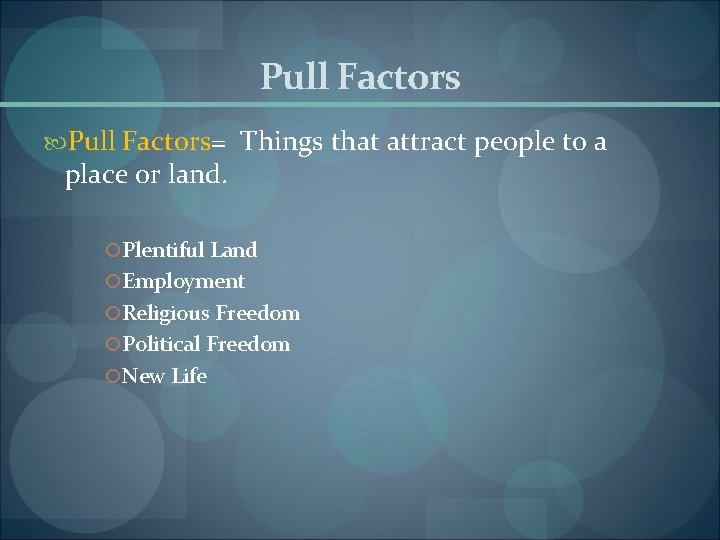 Pull Factors

Pull Factors= Things that attract people to a place or land.

Plentiful Land
Employment
Religious Freedom
Political Freedom
New Life